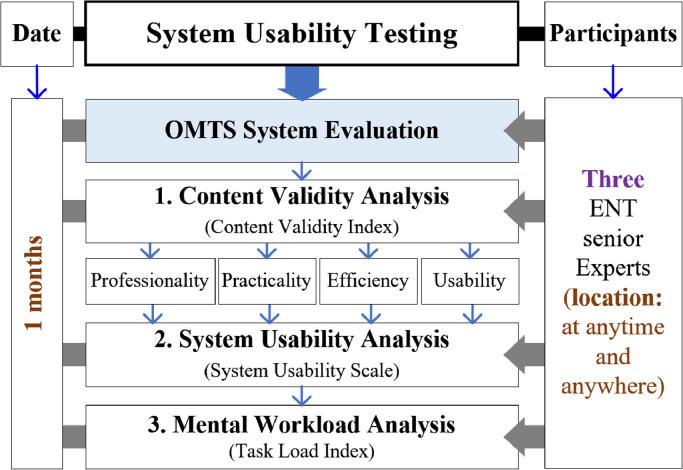 Date

System Usability Testing

Participants

1 months

OMTS System Evaluation

1. Content Validity Analysis
(Content Validity Index)

Professionality

Practicality

Efficiency

Usability

2. System Usability Analysis
(System Usability Scale)

3. Mental Workload Analysis
(Task Load Index)

Three ENT senior Experts (location: at anytime and anywhere)